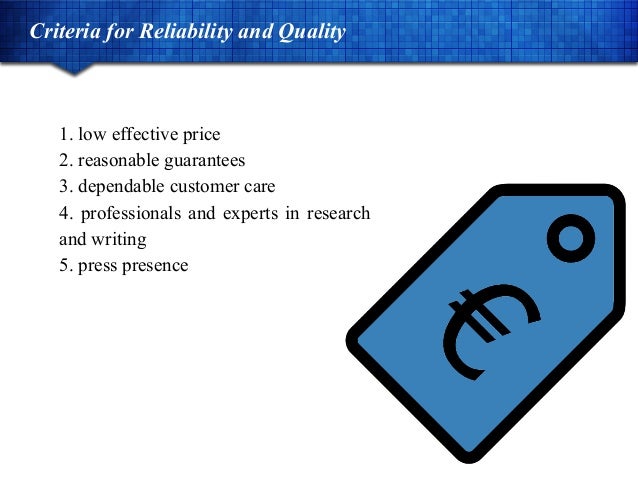 Criteria for Reliability and Quality

1. low effective price
2. reasonable guarantees
3. dependable customer care
4. professionals and experts in research and writing
5. press presence

€